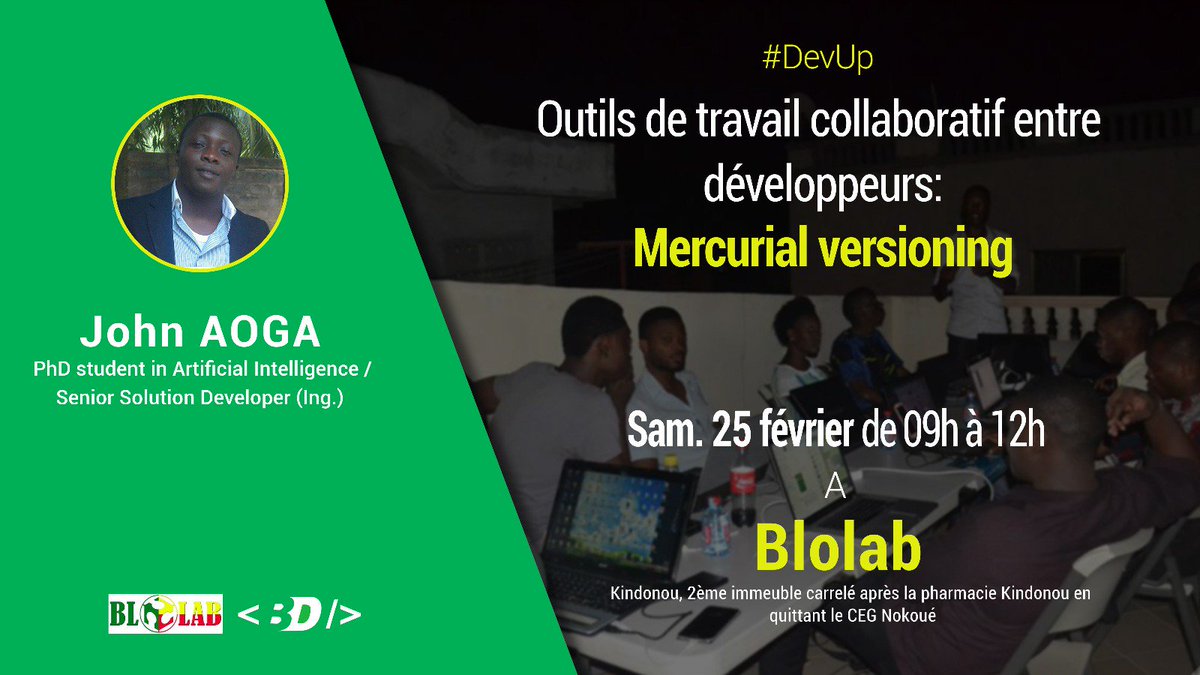 John AOGA
PhD student in Artificial Intelligence / Senior Solution Developer (Ing.)

BLOLAB <BD/>

#DevUp
Outils de travail collaboratif entre développeurs:
Mercurial versioning

Sam. 25 février de 09h à 12h
A
Blolab
Kindonou, 2ème immeuble carrelé après la pharmacie Kindonou en quittant le CEG Nokoué